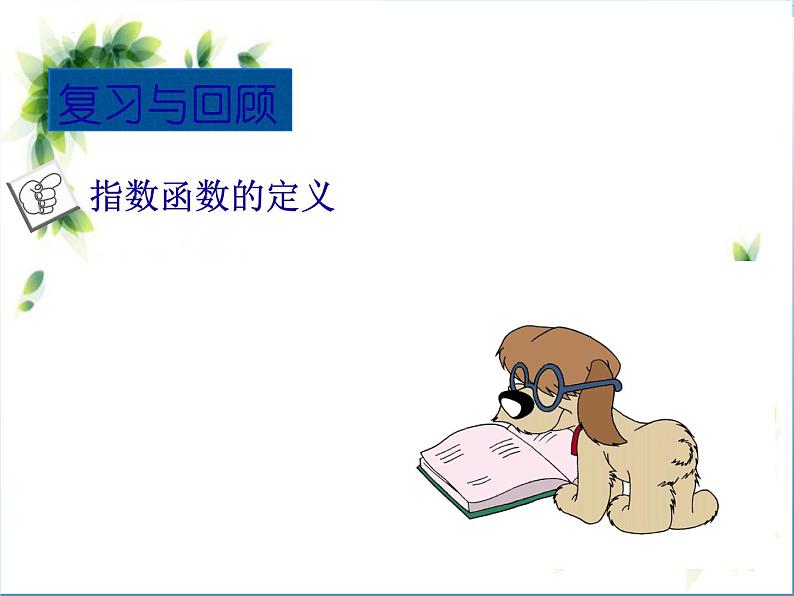 复习与回顾

指数函数的定义